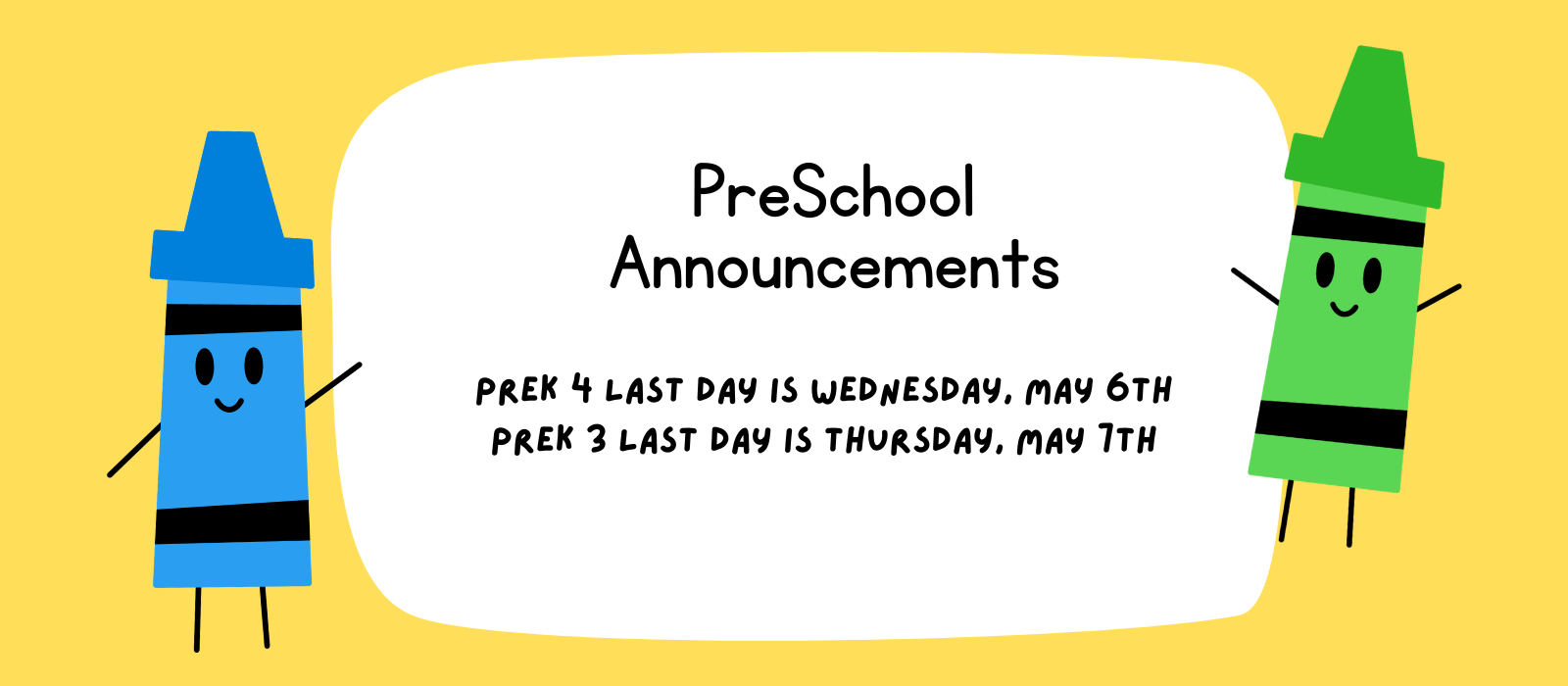 PreSchool Announcements

PREK 4 LAST DAY IS WEDNESDAY, MAY 6TH
PREK 3 LAST DAY IS THURSDAY, MAY 7TH